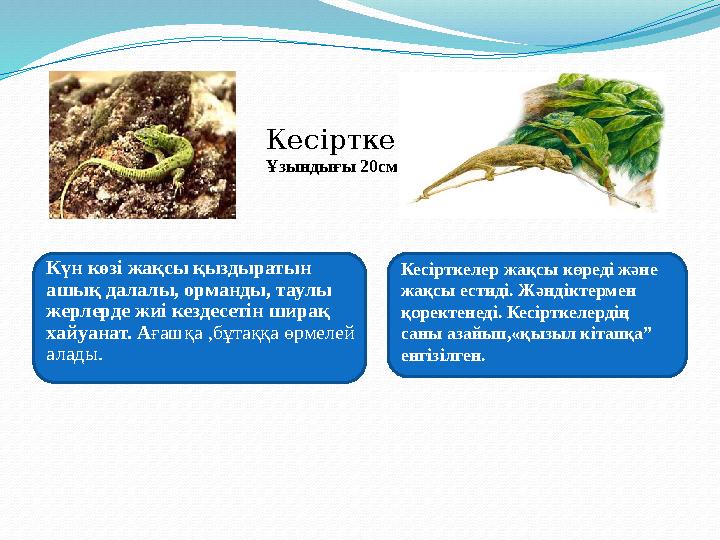 Кесіртке
Ұзындығы 20см

Күн көзі жақсы қыздыратын ашық далалы, орманды, таулы жерлерде жиі кездесетін ширақ хайуанат. Ағашқа ,бұтаққа өрмелей алады.

Кесірткелер жақсы көреді және жақсы естиді. Жәндіктермен қоректенеді. Кесірткелердің саны азайып,«қызыл кітапқа” енгізілген.